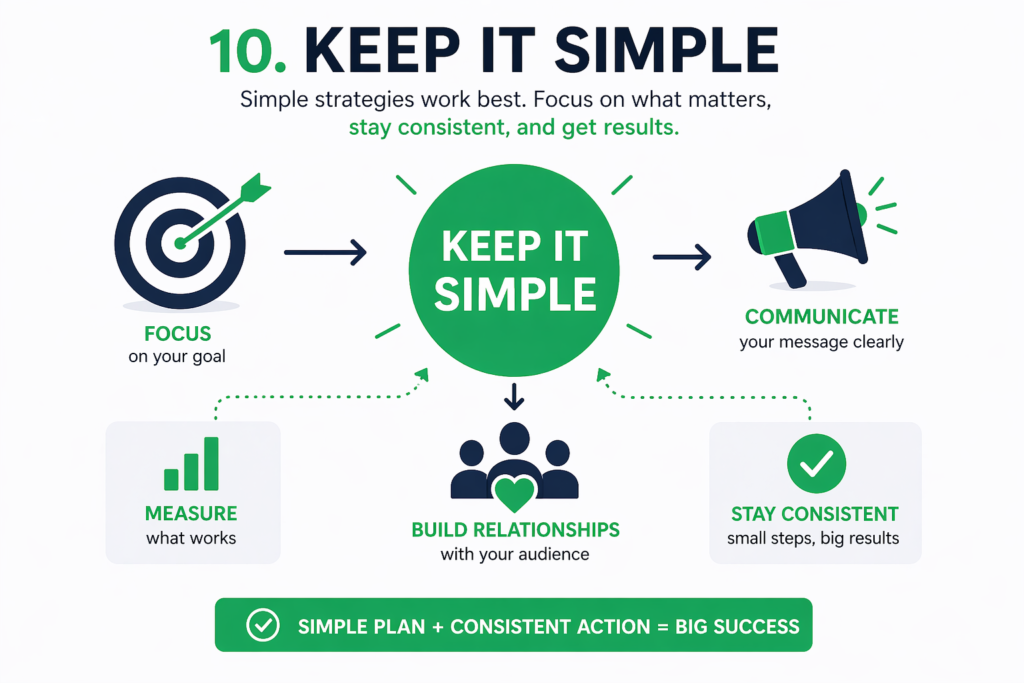 10. KEEP IT SIMPLE

Simple strategies work best. Focus on what matters, stay consistent, and get results.

FOCUS
on your goal

KEEP IT SIMPLE

COMMUNICATE
your message clearly

MEASURE
what works

BUILD RELATIONSHIPS
with your audience

STAY CONSISTENT
small steps, big results

SIMPLE PLAN + CONSISTENT ACTION = BIG SUCCESS